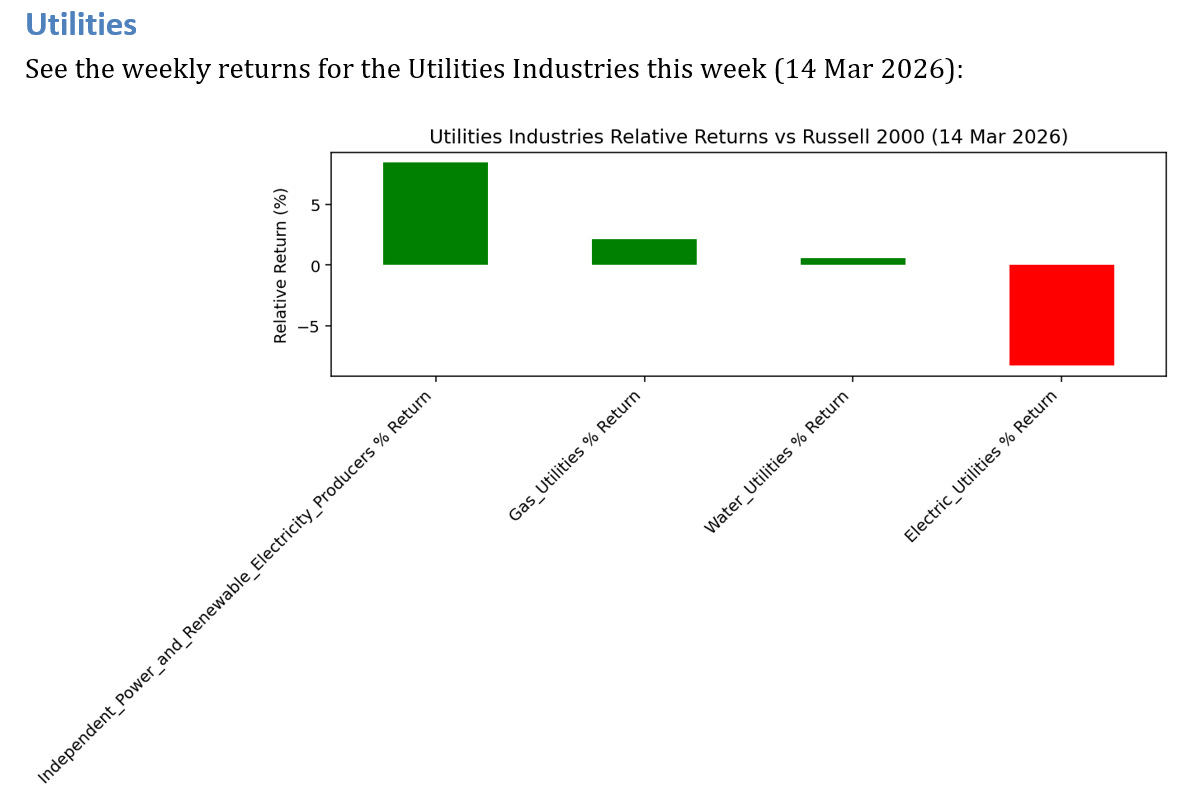 Utilities

See the weekly returns for the Utilities Industries this week (14 Mar 2026):

Utilities Industries Relative Returns vs Russell 2000 (14 Mar 2026)

Relative Return (%)

5
0
−5

Independent_Power_and_Renewable_Electricity_Producers % Return
Gas_Utilities % Return
Water_Utilities % Return
Electric_Utilities % Return